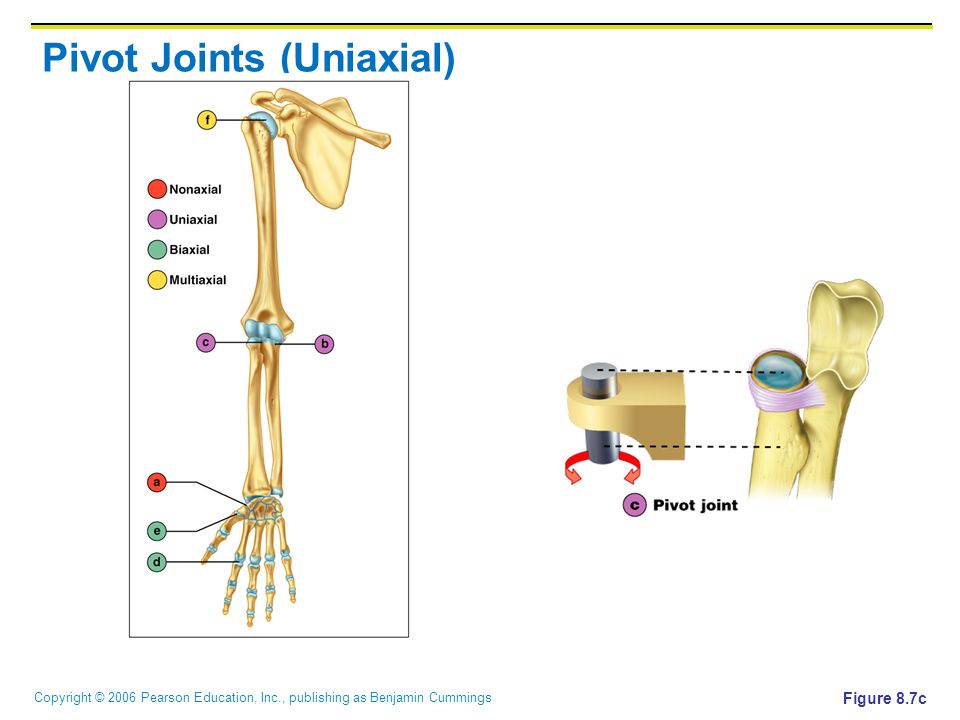 Pivot Joints (Uniaxial)

f

Nonaxial

Uniaxial

Biaxial

Multiaxial

c

b

a

e

d

c Pivot joint

Copyright © 2006 Pearson Education, Inc., publishing as Benjamin Cummings

Figure 8.7c